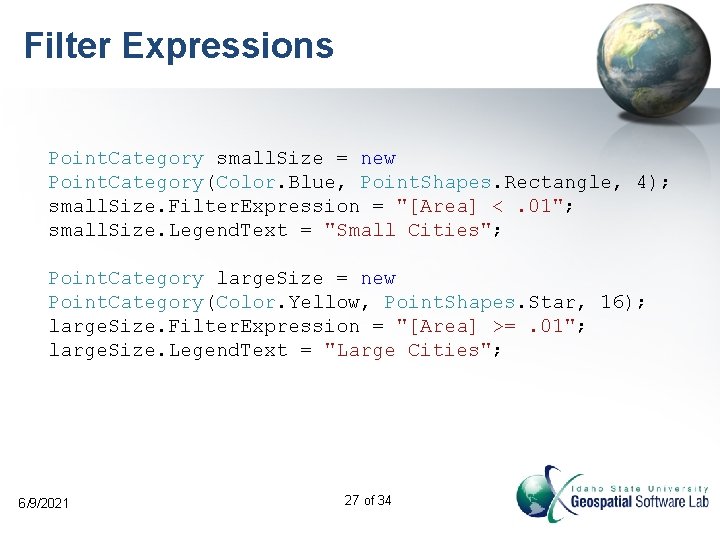 Filter Expressions

PointCategory smallSize = new
PointCategory(Color.Blue, PointShapes.Rectangle, 4);
smallSize.FilterExpression = "[Area] < .01";
smallSize.LegendText = "Small Cities";

PointCategory largeSize = new
PointCategory(Color.Yellow, PointShapes.Star, 16);
largeSize.FilterExpression = "[Area] >= .01";
largeSize.LegendText = "Large Cities";

6/9/2021

27 of 34

Idaho State University
Geospatial Software Lab